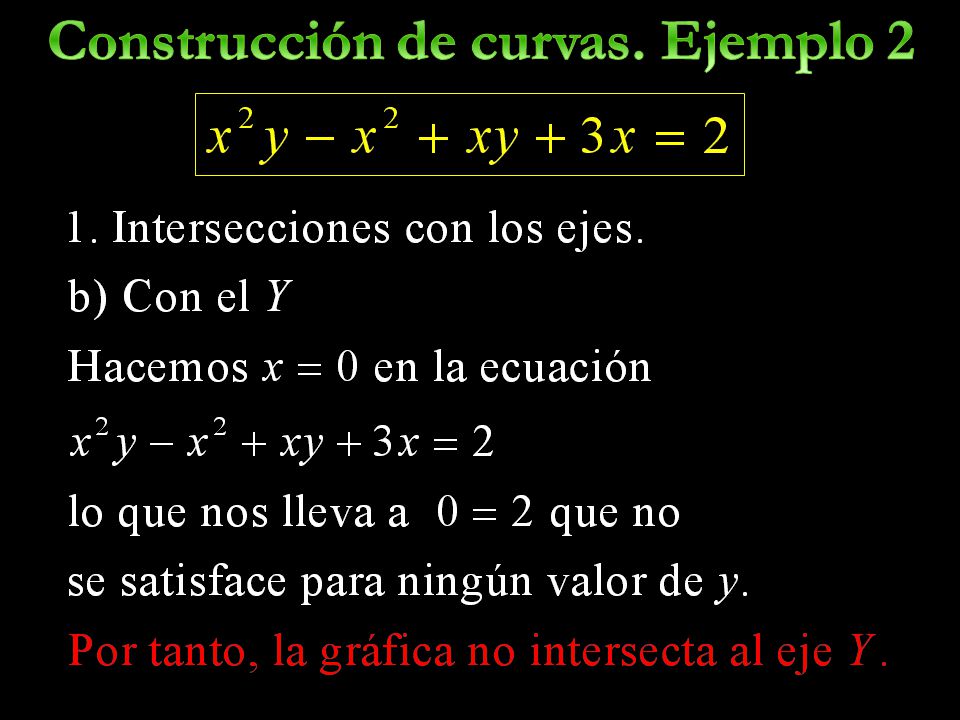 Construcción de curvas. Ejemplo 2

$x^2y - x^2 + xy + 3x = 2$

1. Intersecciones con los ejes.
b) Con el $Y$
Hacemos $x = 0$ en la ecuación
$x^2y - x^2 + xy + 3x = 2$
lo que nos lleva a $0 = 2$ que no se satisface para ningún valor de $y$.
Por tanto, la gráfica no intersecta al eje $Y$.